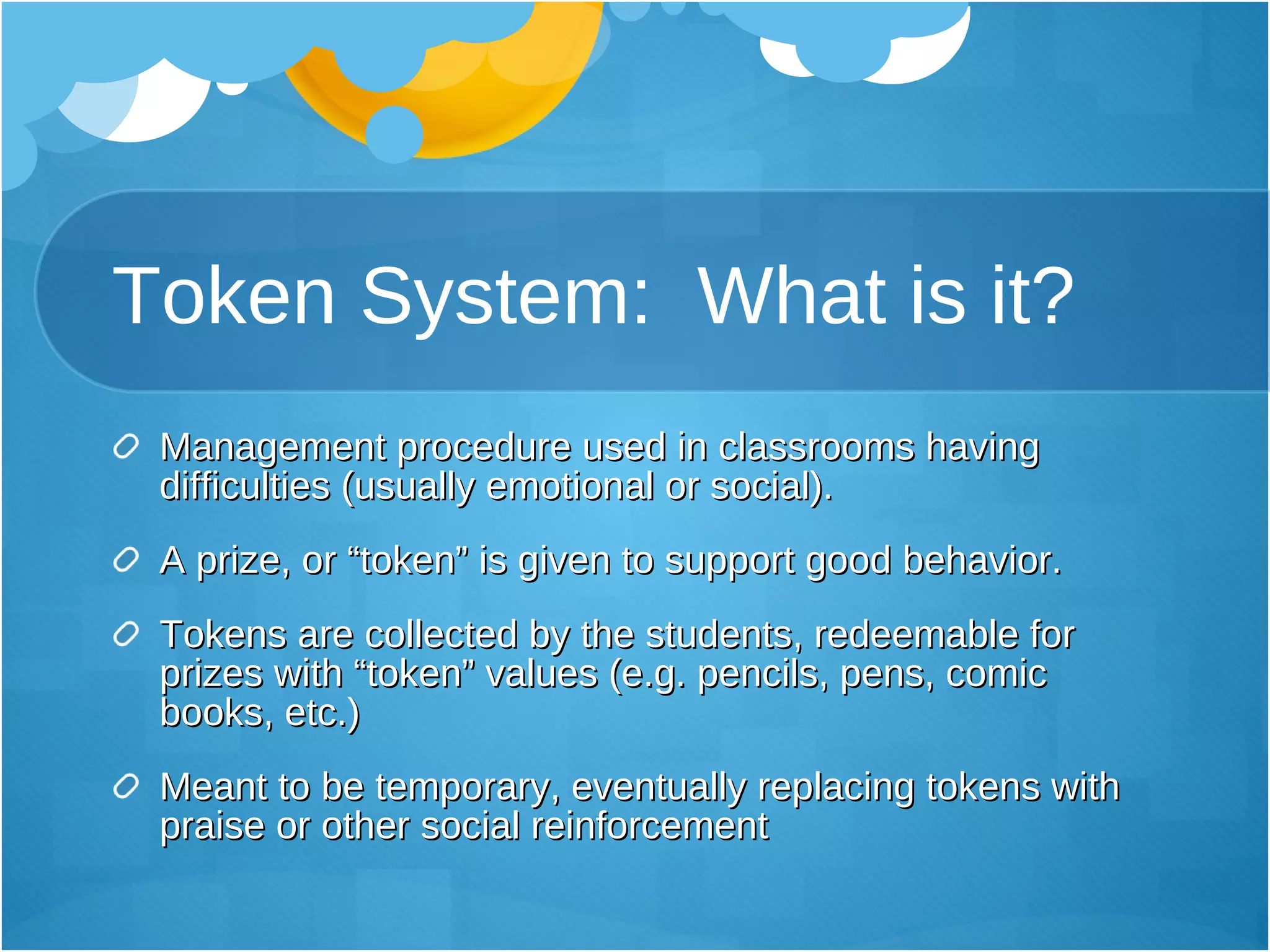 Token System:  What is it?

Management procedure used in classrooms having difficulties (usually emotional or social).

A prize, or “token” is given to support good behavior.

Tokens are collected by the students, redeemable for prizes with “token” values (e.g. pencils, pens, comic books, etc.)

Meant to be temporary, eventually replacing tokens with praise or other social reinforcement